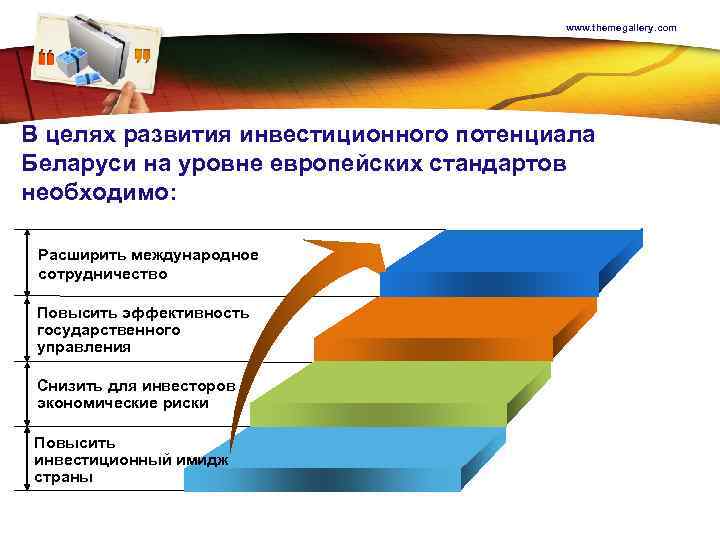 www.themegallery.com

В целях развития инвестиционного потенциала Беларуси на уровне европейских стандартов необходимо:

Расширить международное сотрудничество

Повысить эффективность государственного управления

Снизить для инвесторов экономические риски

Повысить инвестиционный имидж страны